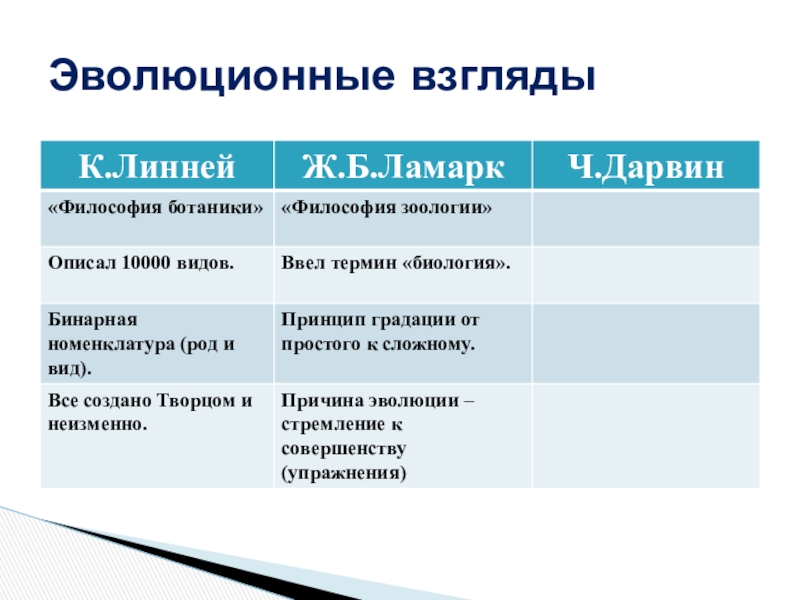 Эволюционные взгляды

| К.Линней | Ж.Б.Ламарк | Ч.Дарвин |
|---|---|---|
| «Философия ботаники» | «Философия зоологии» | |
| Описал 10000 видов. | Ввел термин «биология». | |
| Бинарная номенклатура (род и вид). | Принцип градации от простого к сложному. | |
| Все создано Творцом и неизменно. | Причина эволюции – стремление к совершенству (упражнения) | |